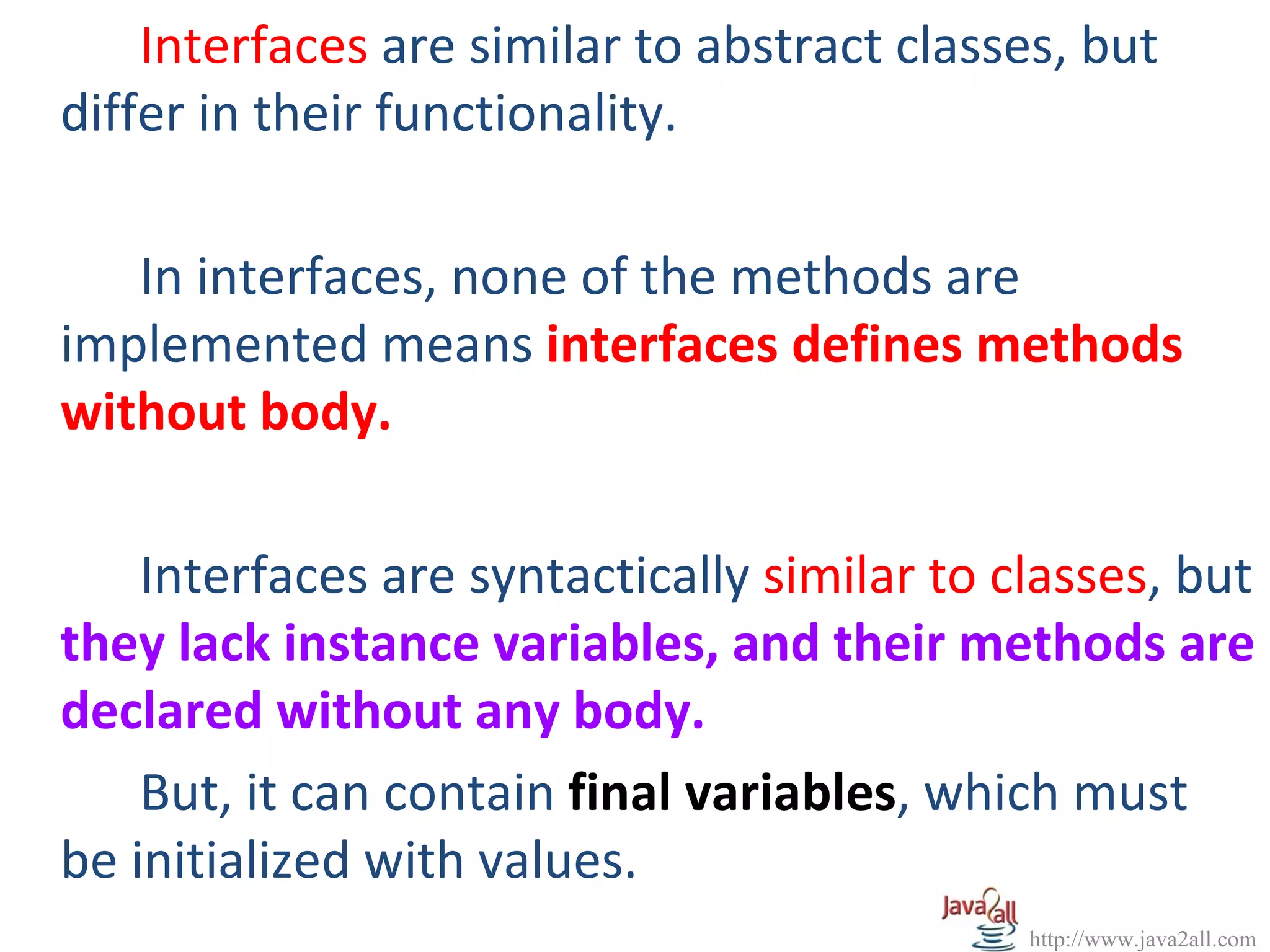 Interfaces are similar to abstract classes, but differ in their functionality.

In interfaces, none of the methods are implemented means interfaces defines methods without body.

Interfaces are syntactically similar to classes, but they lack instance variables, and their methods are declared without any body.

But, it can contain final variables, which must be initialized with values.

Java2all

http://www.java2all.com